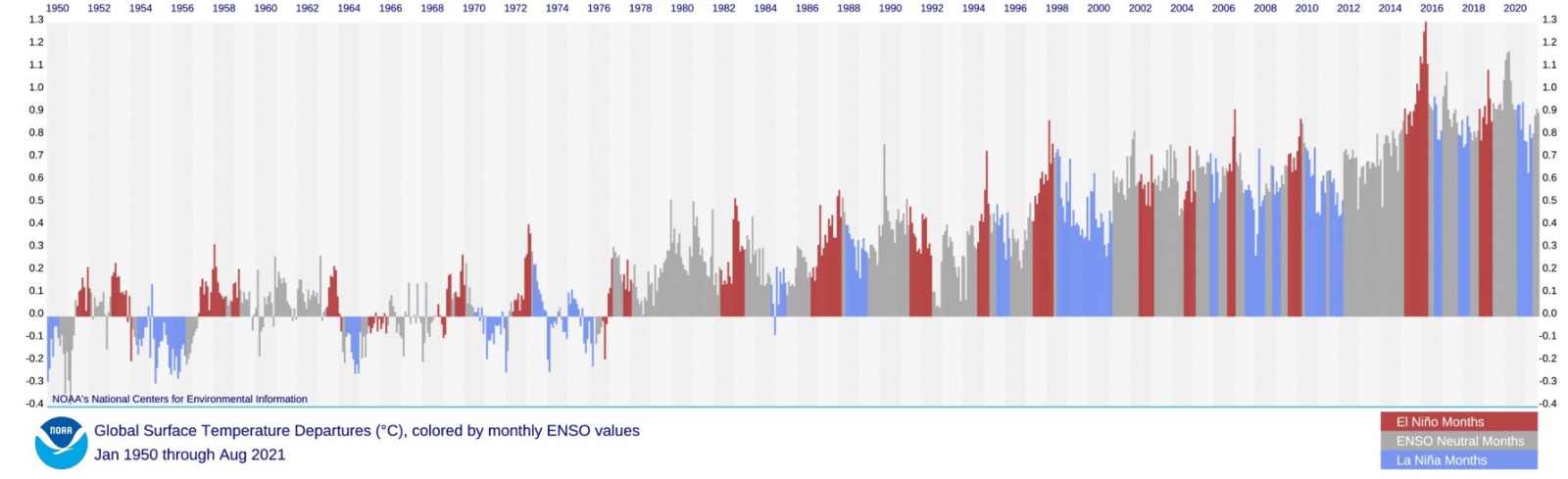 1950 1952 1954 1956 1958 1960 1962 1964 1966 1968 1970 1972 1974 1976 1978 1980 1982 1984 1986 1988 1990 1992 1994 1996 1998 2000 2002 2004 2006 2008 2010 2012 2014 2016 2018 2020

1.3 1.2 1.1 1.0 0.9 0.8 0.7 0.6 0.5 0.4 0.3 0.2 0.1 0.0 -0.1 -0.2 -0.3 -0.4

1.3 1.2 1.1 1.0 0.9 0.8 0.7 0.6 0.5 0.4 0.3 0.2 0.1 0.0 -0.1 -0.2 -0.3 -0.4

NOAA's National Centers for Environmental Information

NOAA

Global Surface Temperature Departures (°C), colored by monthly ENSO values
Jan 1950 through Aug 2021

El Niño Months
ENSO Neutral Months
La Niña Months